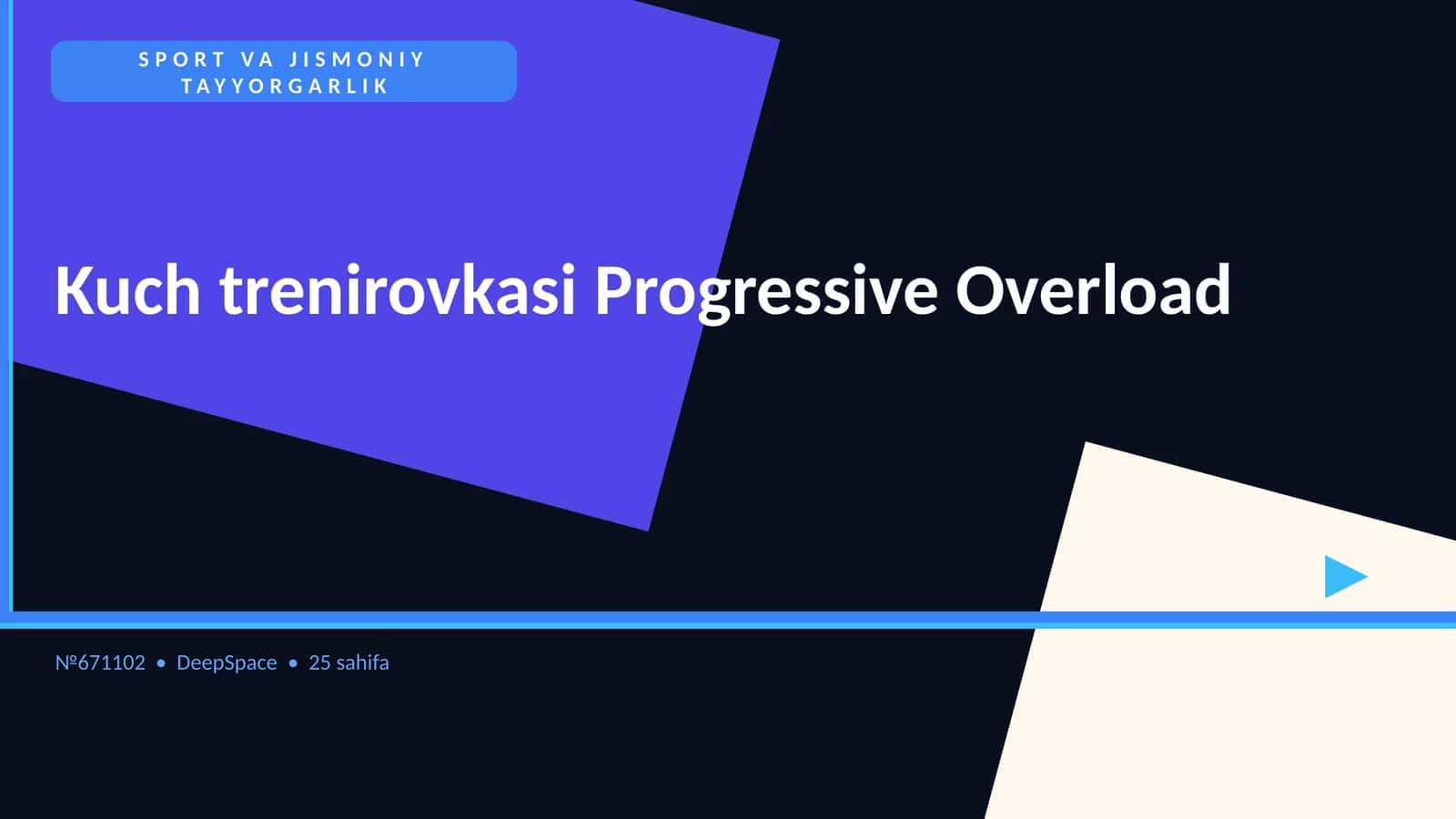 SPORT VA JISMONIY TAYYORGARLIK

Kuch trenirovkasi Progressive Overload

№671102 • DeepSpace • 25 sahifa